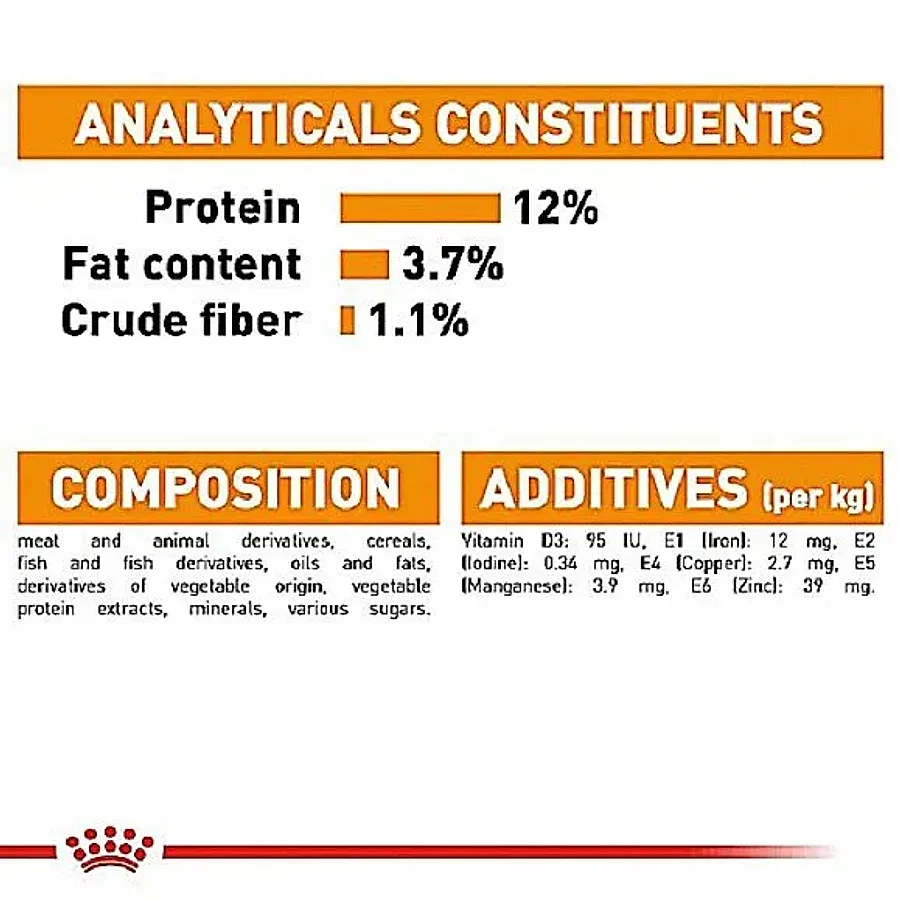 ANALYTICALS CONSTITUENTS

Protein 12%
Fat content 3.7%
Crude fiber 1.1%

COMPOSITION

meat and animal derivatives, cereals, fish and fish derivatives, oils and fats, derivatives of vegetable origin, vegetable protein extracts, minerals, various sugars.

ADDITIVES (per kg)

Vitamin D3: 95 IU, E1 (Iron): 12 mg, E2 (Iodine): 0.34 mg, E4 (Copper): 2.7 mg, E5 (Manganese): 3.9 mg, E6 (Zinc): 39 mg.